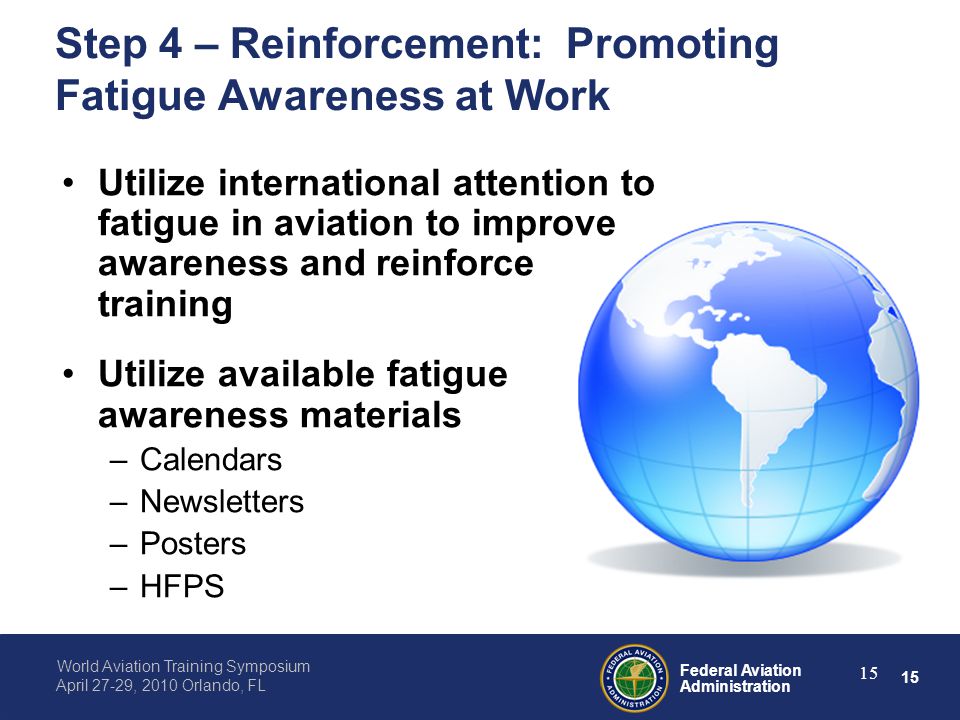 Step 4 – Reinforcement: Promoting Fatigue Awareness at Work

• Utilize international attention to fatigue in aviation to improve awareness and reinforce training

• Utilize available fatigue awareness materials
– Calendars
– Newsletters
– Posters
– HFPS

World Aviation Training Symposium
April 27-29, 2010 Orlando, FL

FEDERAL AVIATION ADMINISTRATION

Federal Aviation Administration

15

15